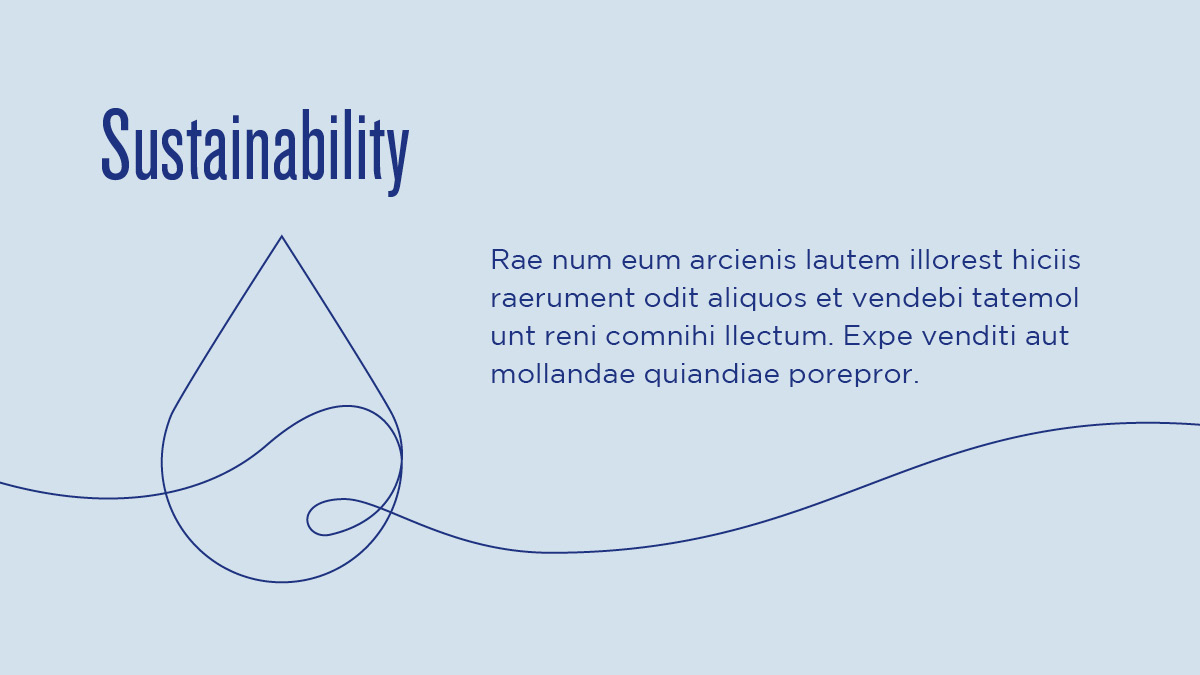 Sustainability

Rae num eum arcienis lautem illorest hiciis raerument odit aliquos et vendebi tatemol unt reni comnihi llectum. Expe venditi aut mollandae quiandiae porepror.